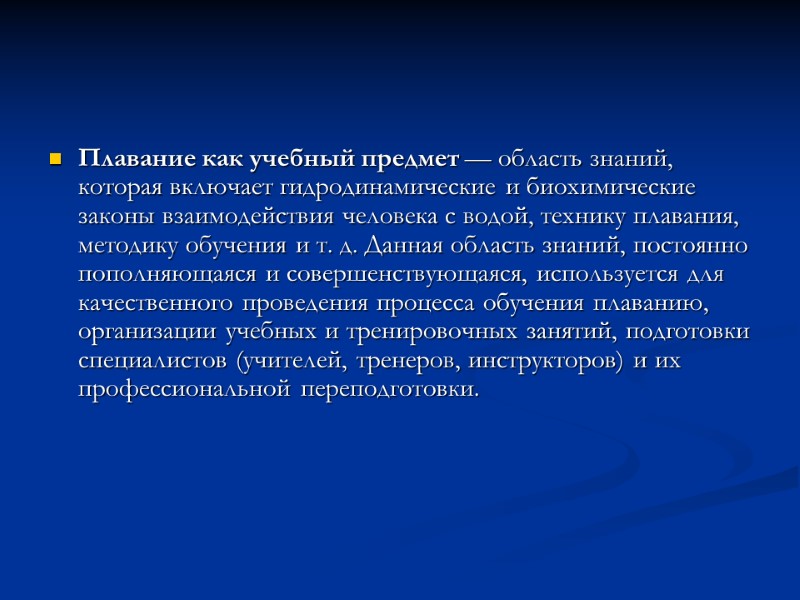 Плавание как учебный предмет — область знаний, которая включает гидродинамические и биохимические законы взаимодействия человека с водой, технику плавания, методику обучения и т. д. Данная область знаний, постоянно пополняющаяся и совершенствующаяся, используется для качественного проведения процесса обучения плаванию, организации учебных и тренировочных занятий, подготовки специалистов (учителей, тренеров, инструкторов) и их профессиональной переподготовки.